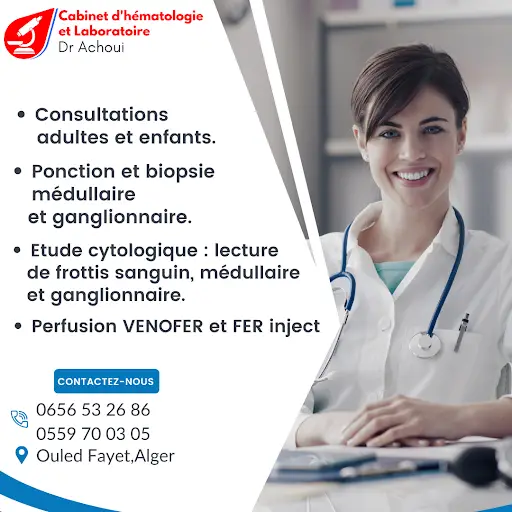 Cabinet d'hématologie et Laboratoire
Dr Achoui

• Consultations adultes et enfants.

• Ponction et biopsie médullaire et ganglionnaire.

• Etude cytologique : lecture de frottis sanguin, médullaire et ganglionnaire.

• Perfusion VENOFER et FER inject

CONTACTEZ-NOUS

0656 53 26 86
0559 70 03 05
Ouled Fayet,Alger